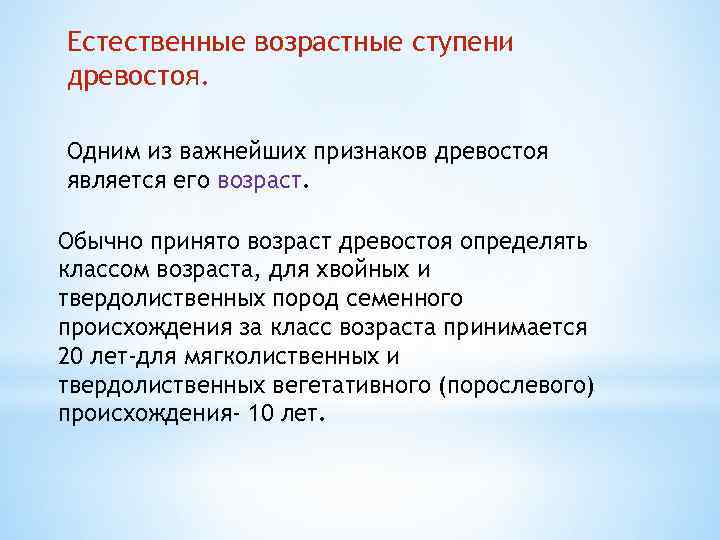 Естественные возрастные ступени древостоя.

Одним из важнейших признаков древостоя является его возраст.

Обычно принято возраст древостоя определять классом возраста, для хвойных и твердолиственных пород семенного происхождения за класс возраста принимается 20 лет-для мягколиственных и твердолиственных вегетативного (порослевого) происхождения- 10 лет.